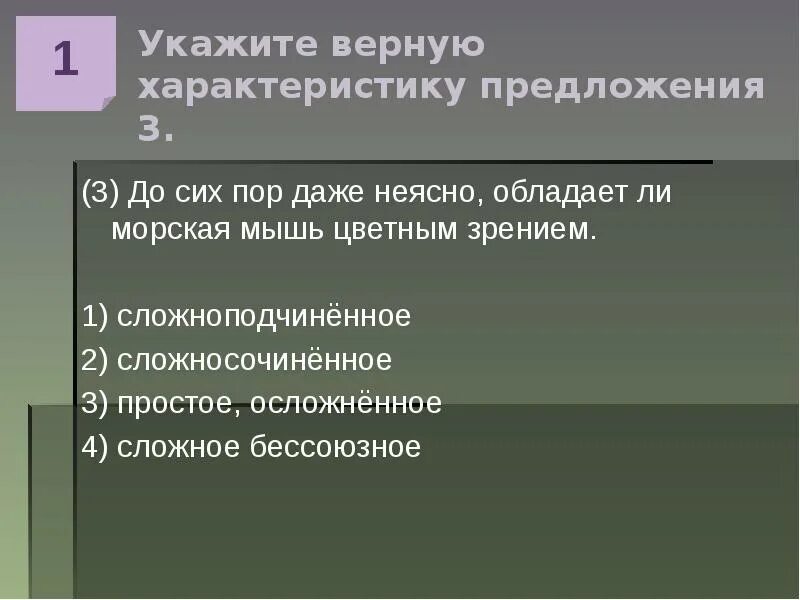 1

Укажите верную характеристику предложения 3.

(3) До сих пор даже неясно, обладает ли морская мышь цветным зрением.

1) сложноподчинённое
2) сложносочинённое
3) простое, осложнённое
4) сложное бессоюзное